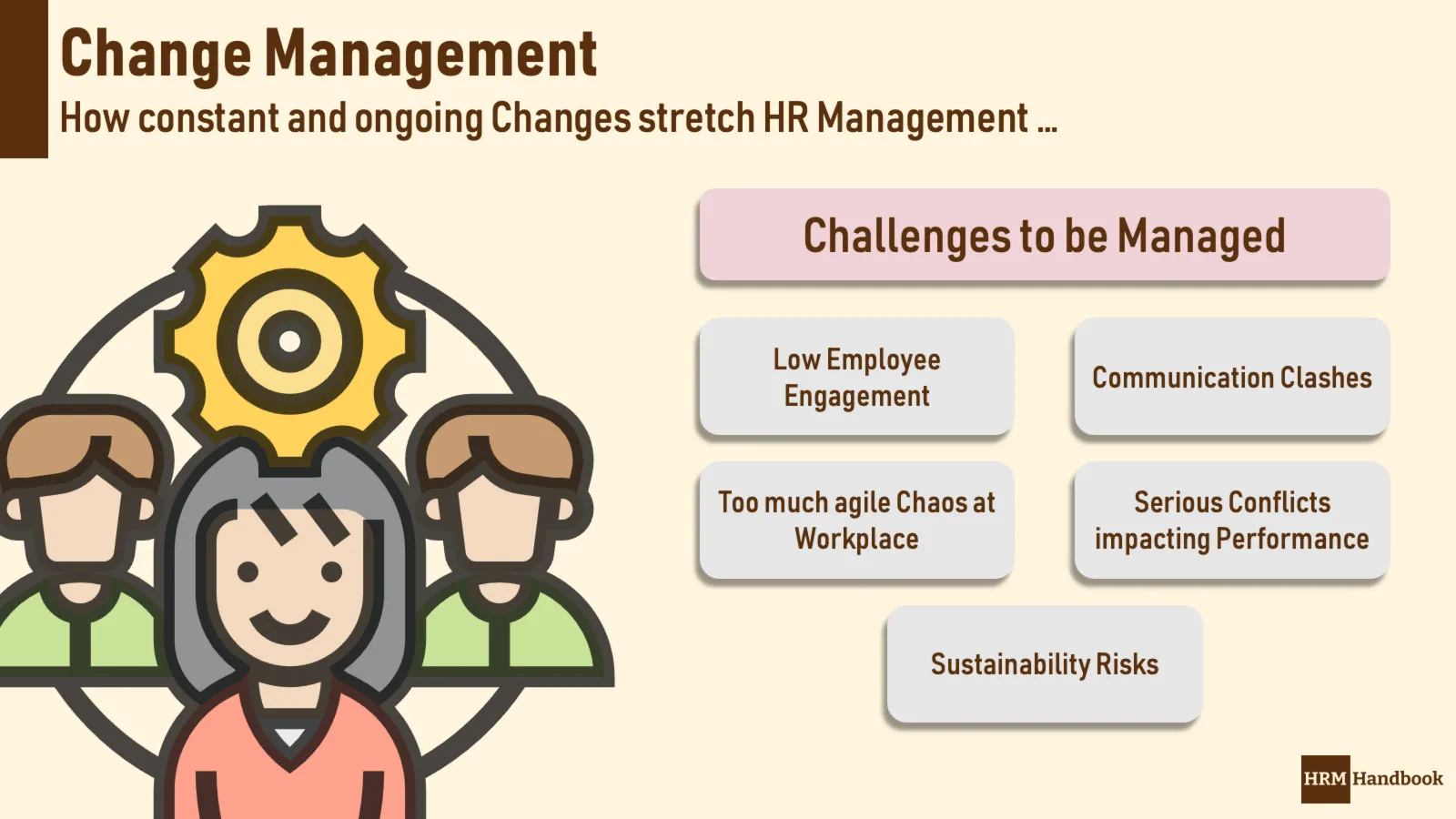 Change Management

How constant and ongoing Changes stretch HR Management …

Challenges to be Managed

Low Employee Engagement

Communication Clashes

Too much agile Chaos at Workplace

Serious Conflicts impacting Performance

Sustainability Risks

HRM Handbook